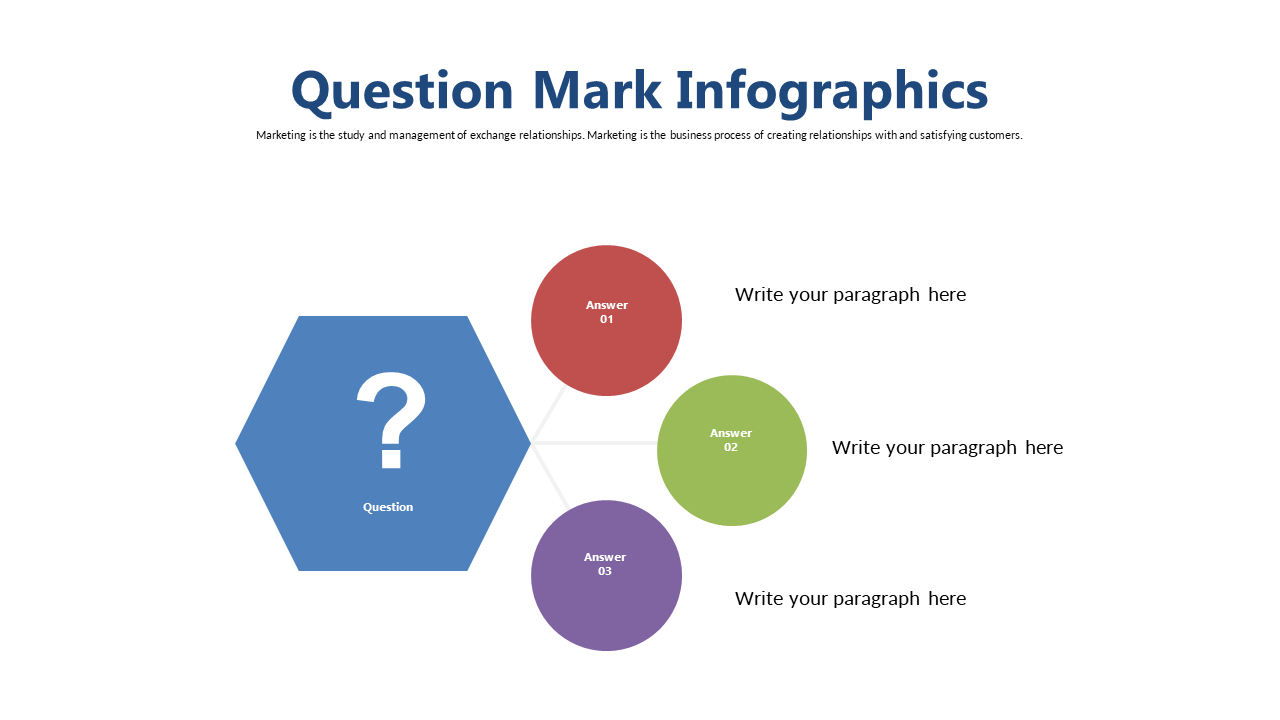 Question Mark Infographics

Marketing is the study and management of exchange relationships. Marketing is the business process of creating relationships with and satisfying customers.

?

Question

Answer
01

Write your paragraph here

Answer
02

Write your paragraph here

Answer
03

Write your paragraph here